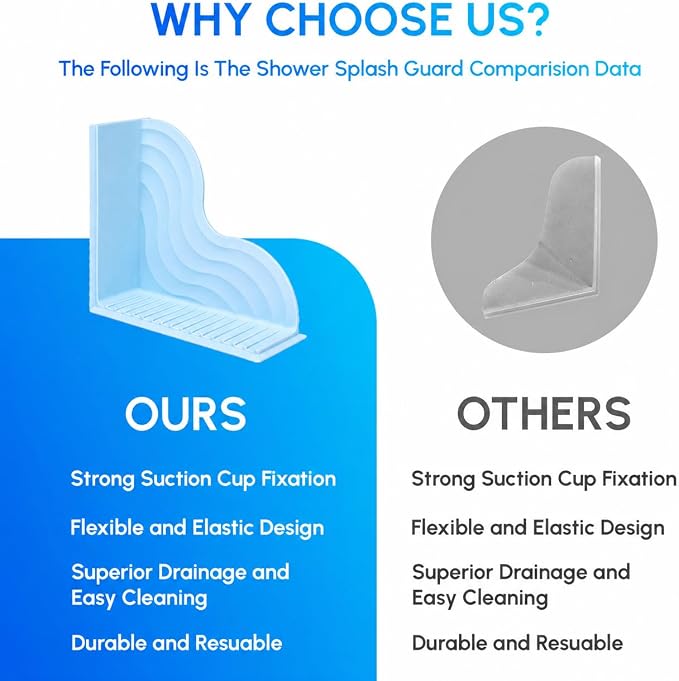 WHY CHOOSE US?

The Following Is The Shower Splash Guard Comparision Data

OURS

Strong Suction Cup Fixation

Flexible and Elastic Design

Superior Drainage and Easy Cleaning

Durable and Resuable

OTHERS

Strong Suction Cup Fixation

Flexible and Elastic Design

Superior Drainage and Easy Cleaning

Durable and Resuable